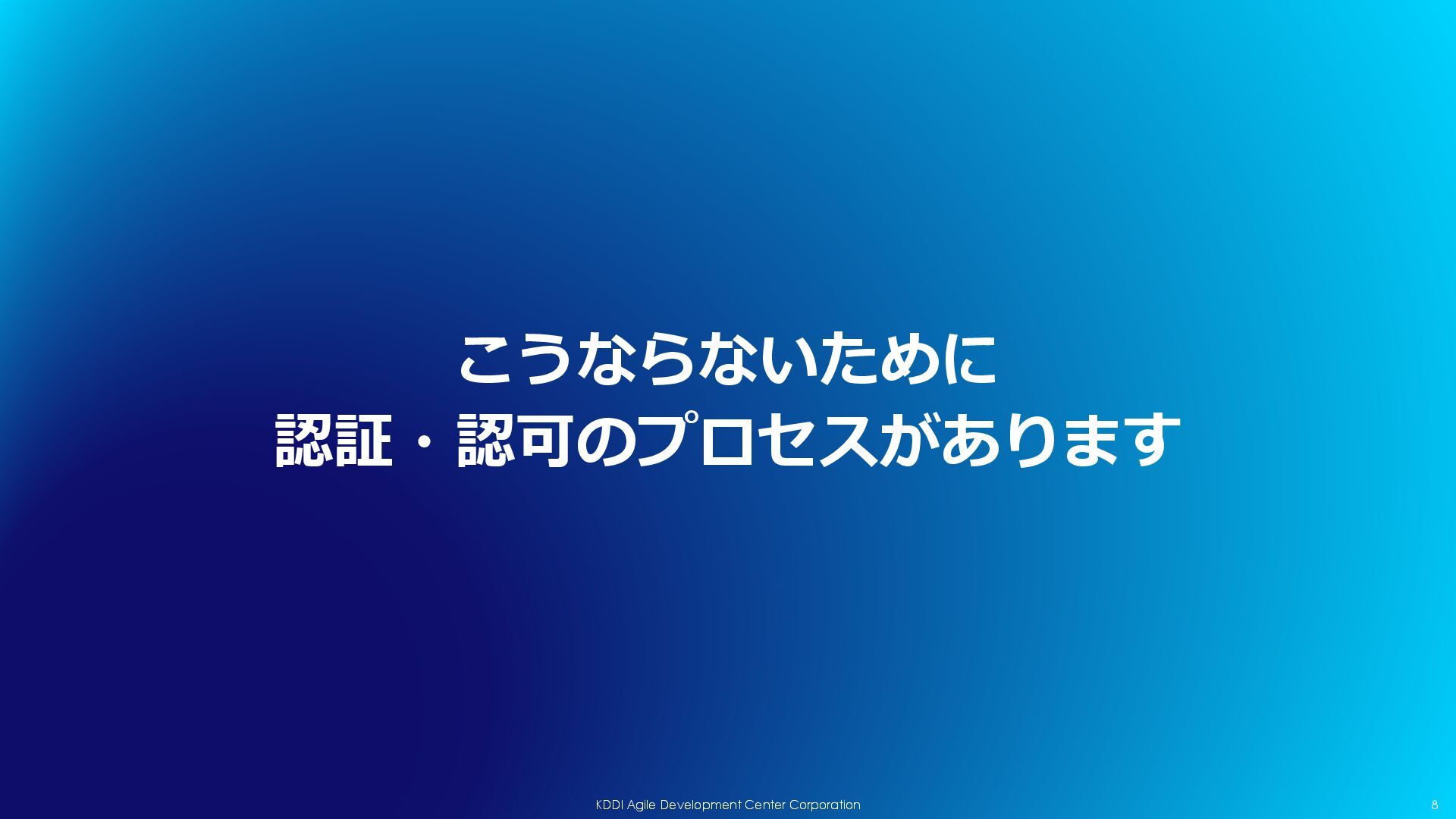 こうならないために
認証・認可のプロセスがあります

KDDI Agile Development Center Corporation

8